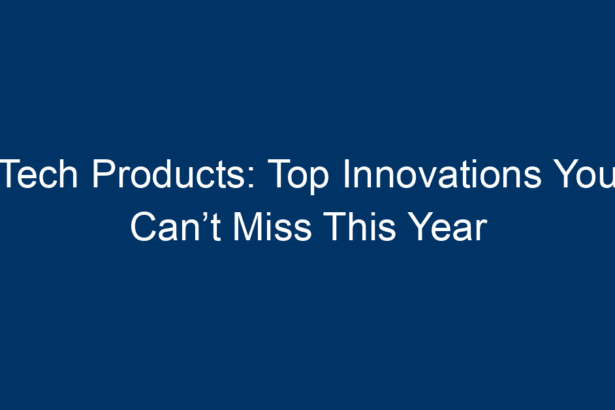 Tech Products: Top Innovations You Can’t Miss This Year